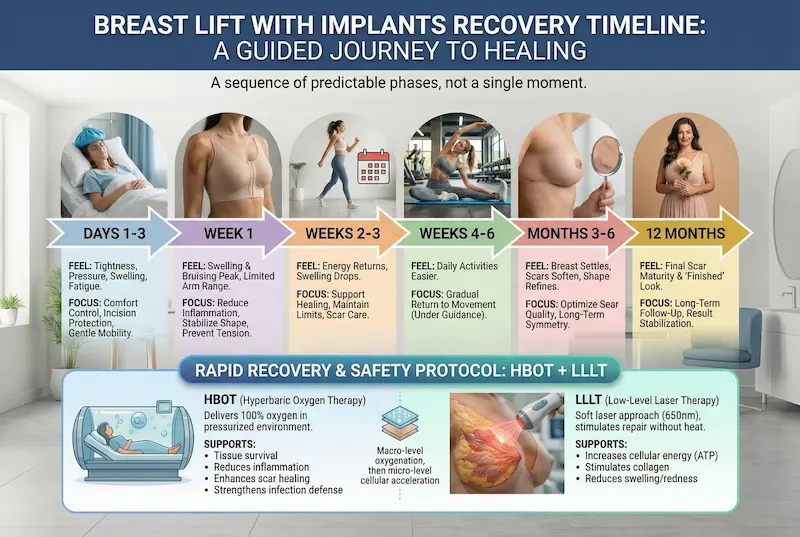 BREAST LIFT WITH IMPLANTS RECOVERY TIMELINE:
A GUIDED JOURNEY TO HEALING

A sequence of predictable phases, not a single moment.

DAYS 1-3

FEEL: Tightness, Pressure, Swelling, Fatigue.

FOCUS: Comfort Control, Incision Protection, Gentle Mobility.

WEEK 1

FEEL: Swelling & Bruising Peak, Limited Arm Range.

FOCUS: Reduce Inflammation, Stabilize Shape, Prevent Tension.

WEEKS 2-3

FEEL: Energy Returns, Swelling Drops.

FOCUS: Support Healing, Maintain Limits, Scar Care.

WEEKS 4-6

FEEL: Daily Activities Easier.

FOCUS: Gradual Return to Movement (Under Guidance).

MONTHS 3-6

FEEL: Breast Settles, Scars Soften, Shape Refines.

FOCUS: Optimize Sear Quality, Long-Term Symmetry.

12 MONTHS

FEEL: Final Scar Maturity & 'Finished' Look.

FOCUS: Long-Term Follow-Up, Result Stabilization.

RAPID RECOVERY & SAFETY PROTOCOL: HBOT + LLLT

HBOT (Hyperbaric Oxygen Therapy)
Delivers 100% oxygen in pressurized environment.

SUPPORTS:
• Tissue survival
• Reduces inflammation
• Enhances scar healing
• Strengthens infection defense

Macro-level oxygenation, then micro-level cellular acceleration

LLLT (Low-Level Laser Therapy)
Soft laser approach (650nm), stimulates repair without heat.

SUPPORTS:
• Increases cellular energy (ATP)
• Stimulates collagen
• Reduces swelling/redness